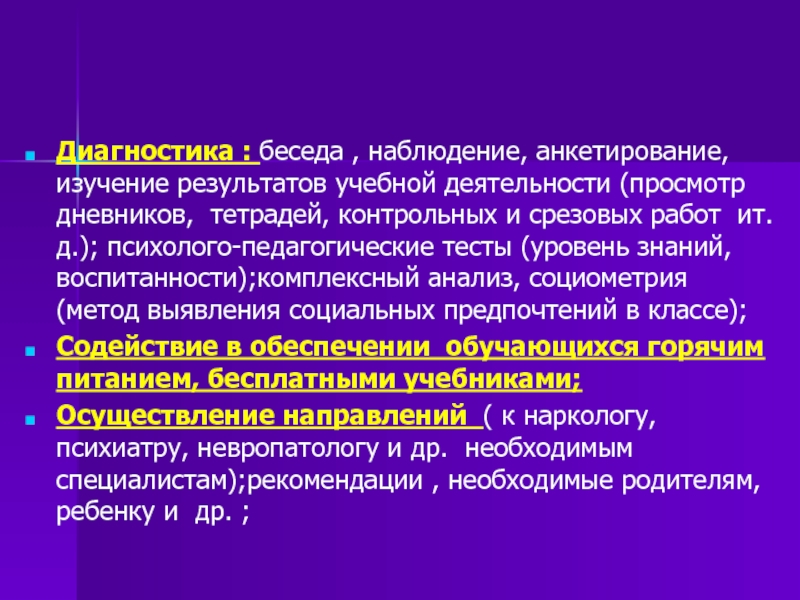 Диагностика : беседа , наблюдение, анкетирование, изучение результатов учебной деятельности (просмотр дневников, тетрадей, контрольных и срезовых работ ит. д.); психолого-педагогические тесты (уровень знаний, воспитанности);комплексный анализ, социометрия (метод выявления социальных предпочтений в классе);

Содействие в обеспечении обучающихся горячим питанием, бесплатными учебниками;

Осуществление направлений ( к наркологу, психиатру, невропатологу и др. необходимым специалистам);рекомендации , необходимые родителям, ребенку и др. ;